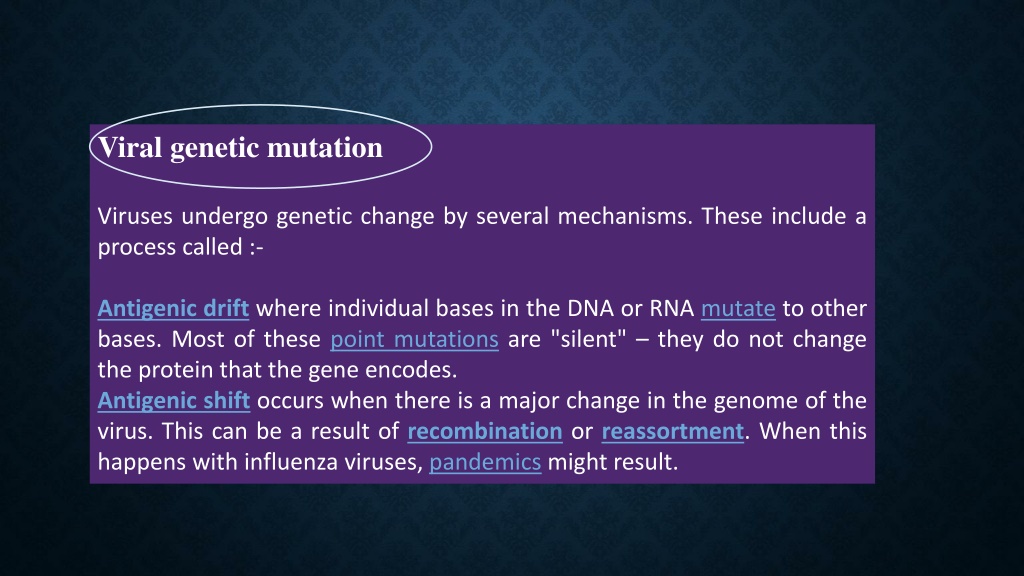 Viral genetic mutation

Viruses undergo genetic change by several mechanisms. These include a process called :-

Antigenic drift where individual bases in the DNA or RNA mutate to other bases. Most of these point mutations are "silent" – they do not change the protein that the gene encodes.
Antigenic shift occurs when there is a major change in the genome of the virus. This can be a result of recombination or reassortment. When this happens with influenza viruses, pandemics might result.